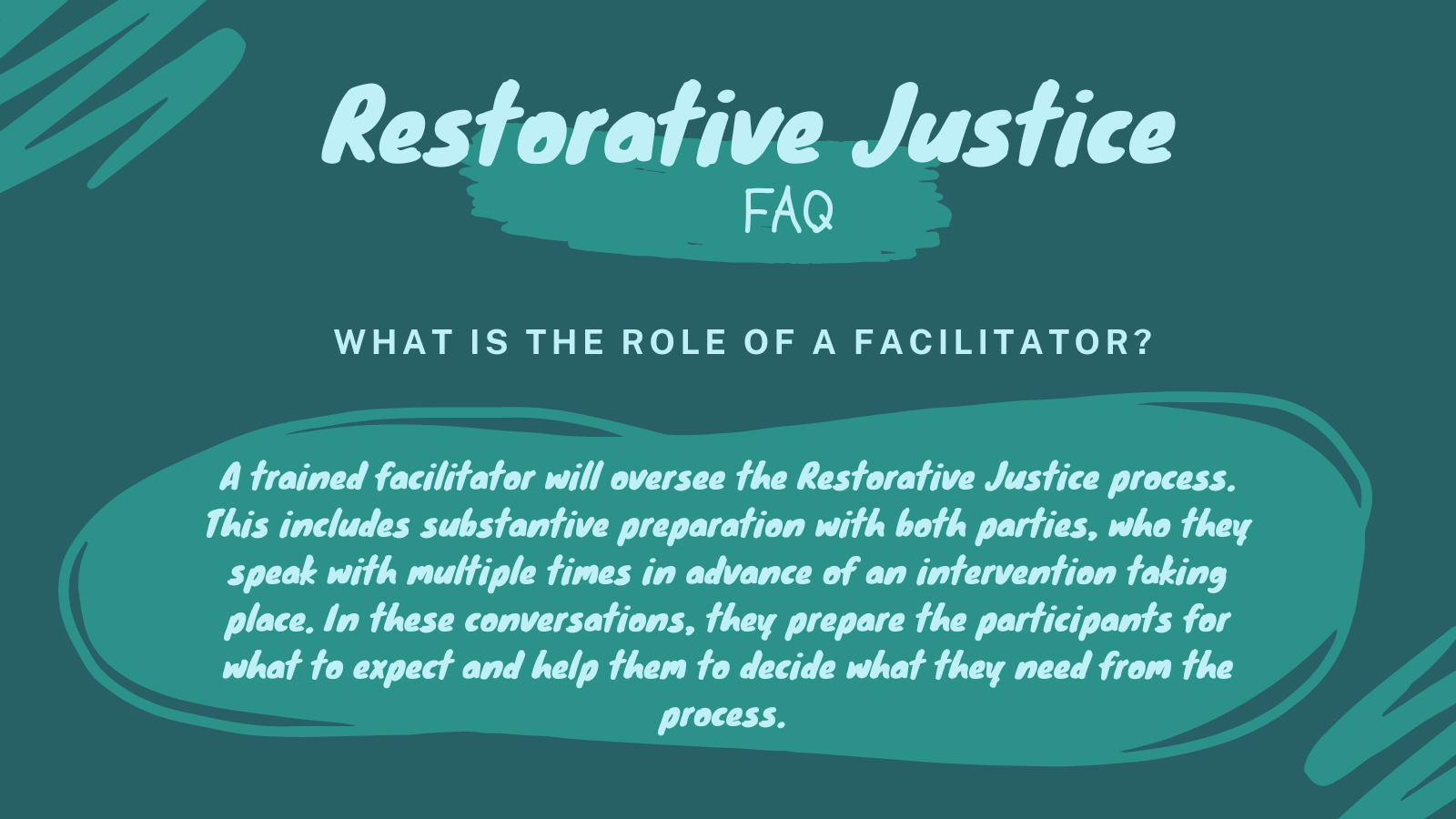 Restorative Justice
FAQ

WHAT IS THE ROLE OF A FACILITATOR?

A trained facilitator will oversee the Restorative Justice process. This includes substantive preparation with both parties, who they speak with multiple times in advance of an intervention taking place. In these conversations, they prepare the participants for what to expect and help them to decide what they need from the process.